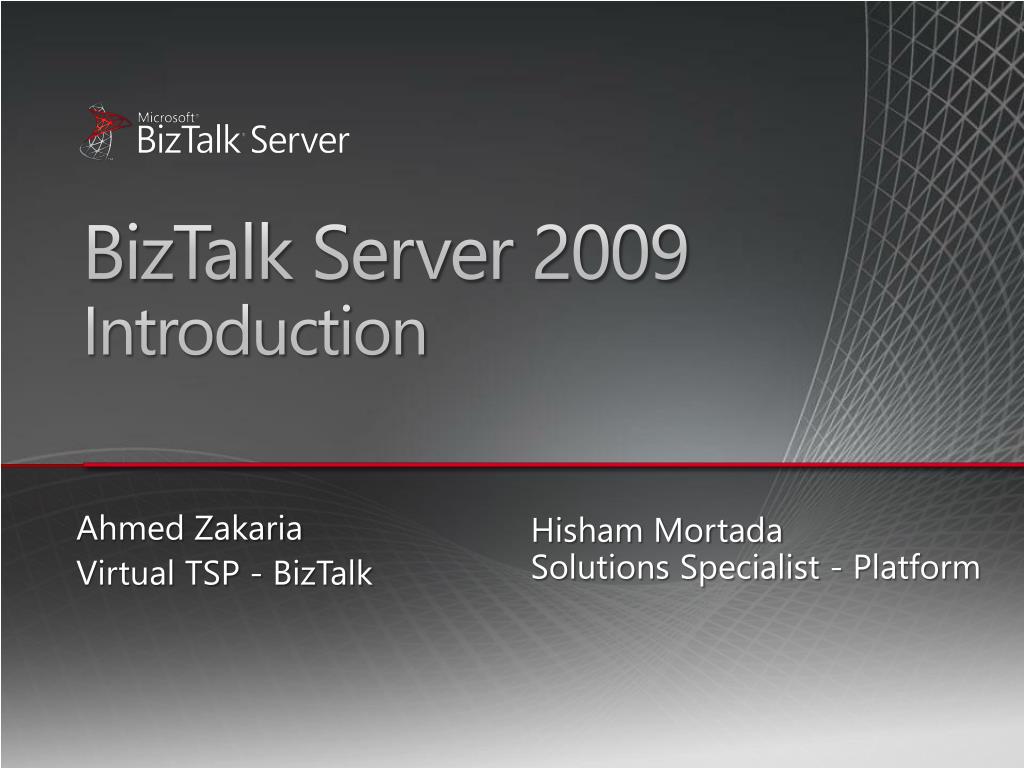 Microsoft®
BizTalk® Server

BizTalk Server 2009
Introduction

Ahmed Zakaria
Virtual TSP - BizTalk

Hisham Mortada
Solutions Specialist - Platform